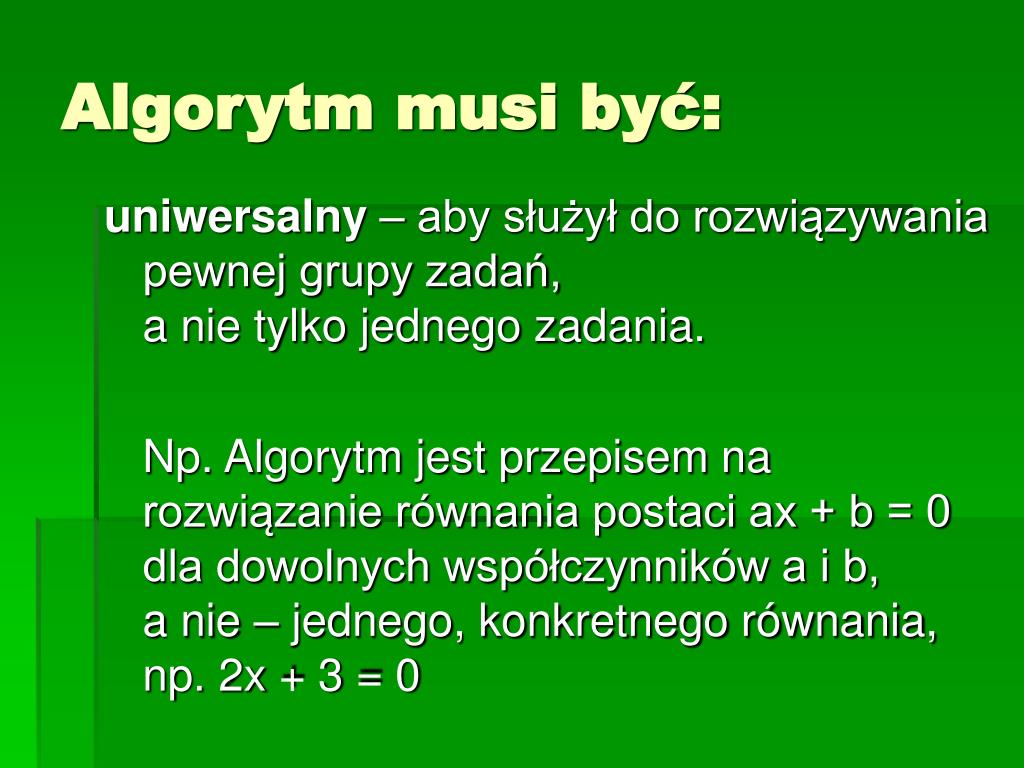 Algorytm musi być:

uniwersalny – aby służył do rozwiązywania pewnej grupy zadań, a nie tylko jednego zadania.

Np. Algorytm jest przepisem na rozwiązanie równania postaci $ax + b = 0$ dla dowolnych współczynników a i b, a nie – jednego, konkretnego równania, np. $2x + 3 = 0$